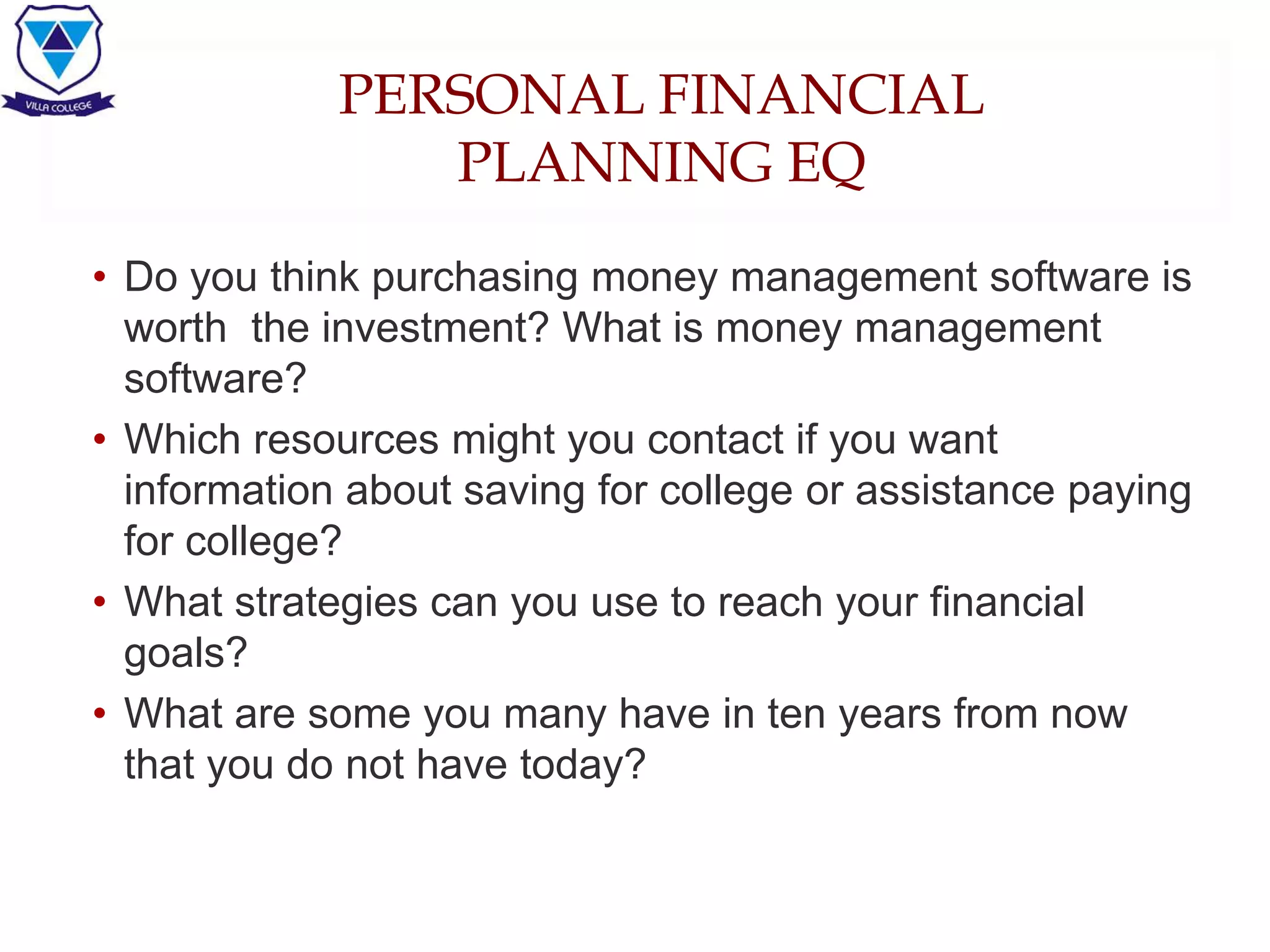 VILLA COLLEGE

PERSONAL FINANCIAL PLANNING EQ

• Do you think purchasing money management software is worth the investment? What is money management software?

• Which resources might you contact if you want information about saving for college or assistance paying for college?

• What strategies can you use to reach your financial goals?

• What are some you many have in ten years from now that you do not have today?